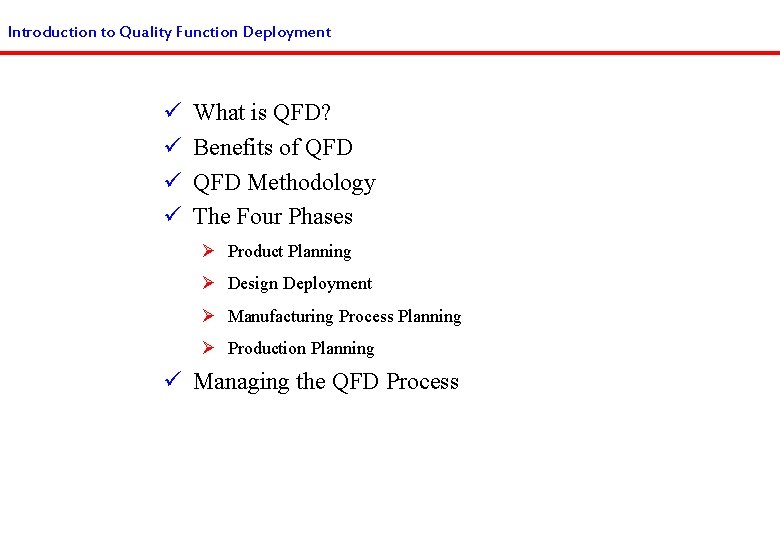 Introduction to Quality Function Deployment

✓ What is QFD?
✓ Benefits of QFD
✓ QFD Methodology
✓ The Four Phases
➢ Product Planning
➢ Design Deployment
➢ Manufacturing Process Planning
➢ Production Planning
✓ Managing the QFD Process